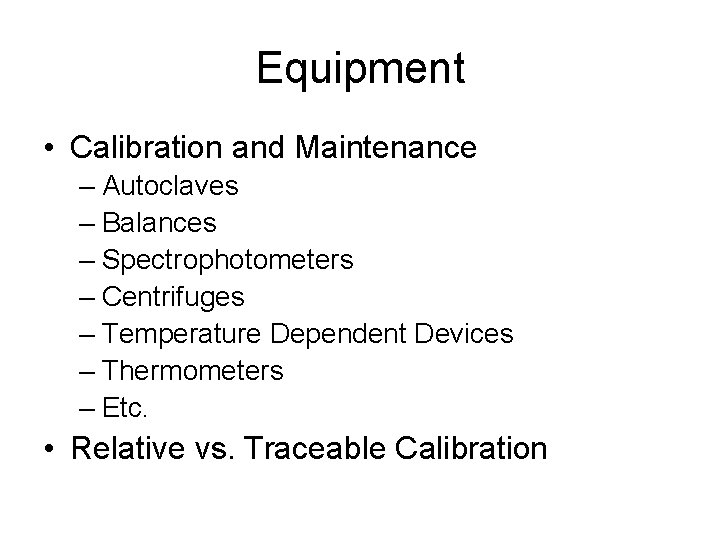 Equipment

• Calibration and Maintenance
– Autoclaves
– Balances
– Spectrophotometers
– Centrifuges
– Temperature Dependent Devices
– Thermometers
– Etc.
• Relative vs. Traceable Calibration